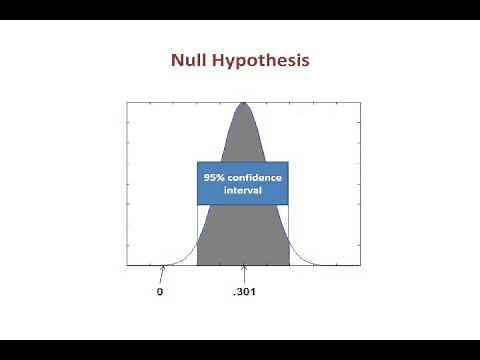 Null Hypothesis

95% confidence interval

0

.301